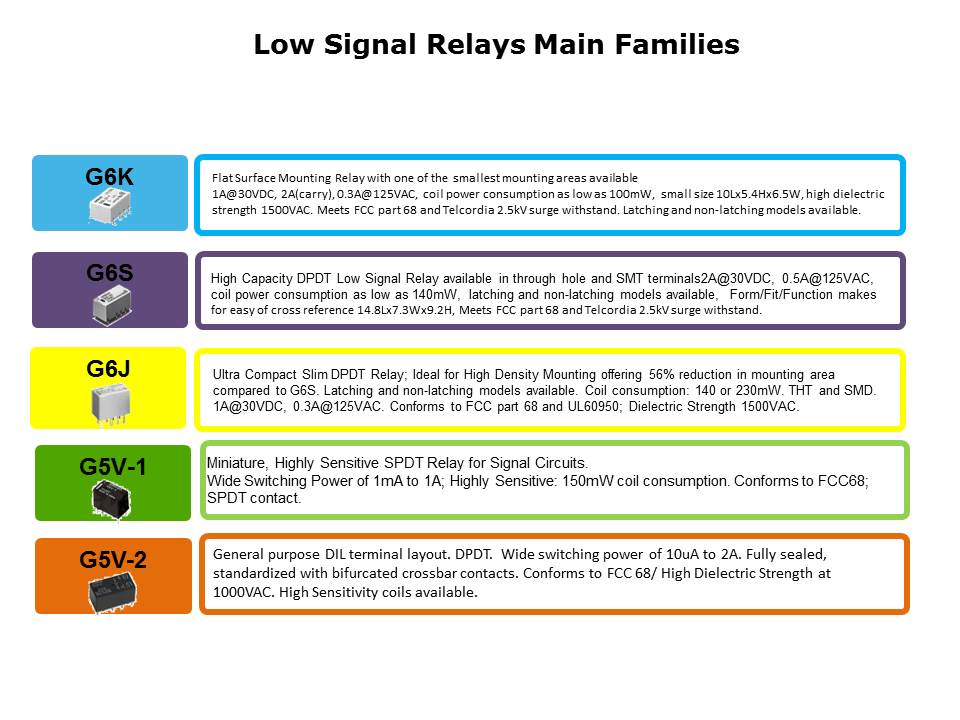 Low Signal Relays Main Families

G6K

Flat Surface Mounting Relay with one of the smallest mounting areas available
1A@30VDC, 2A(carry), 0.3A@125VAC, coil power consumption as low as 100mW, small size 10Lx5.4Hx6.5W, high dielectric strength 1500VAC. Meets FCC part 68 and Telcordia 2.5kV surge withstand. Latching and non-latching models available.

G6S

High Capacity DPDT Low Signal Relay available in through hole and SMT terminals2A@30VDC, 0.5A@125VAC, coil power consumption as low as 140mW, latching and non-latching models available, Form/Fit/Function makes for easy of cross reference 14.8Lx7.3Wx9.2H, Meets FCC part 68 and Telcordia 2.5kV surge withstand.

G6J

Ultra Compact Slim DPDT Relay; Ideal for High Density Mounting offering 56% reduction in mounting area compared to G6S. Latching and non-latching models available. Coil consumption: 140 or 230mW. THT and SMD. 1A@30VDC, 0.3A@125VAC. Conforms to FCC part 68 and UL60950; Dielectric Strength 1500VAC.

G5V-1

Miniature, Highly Sensitive SPDT Relay for Signal Circuits.
Wide Switching Power of 1mA to 1A; Highly Sensitive: 150mW coil consumption. Conforms to FCC68; SPDT contact.

G5V-2

General purpose DIL terminal layout. DPDT. Wide switching power of 10uA to 2A. Fully sealed, standardized with bifurcated crossbar contacts. Conforms to FCC 68/ High Dielectric Strength at 1000VAC. High Sensitivity coils available.